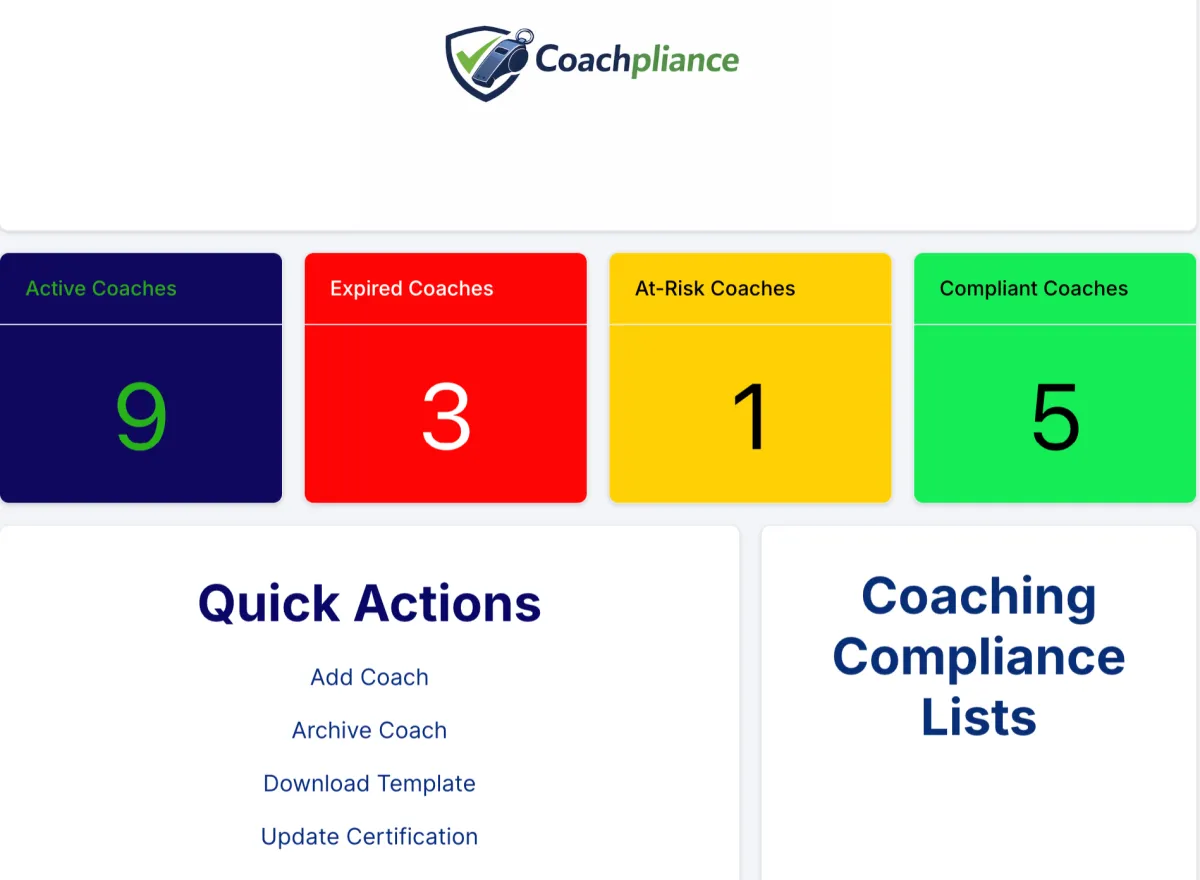 Coachpliance

Active Coaches
9

Expired Coaches
3

At-Risk Coaches
1

Compliant Coaches
5

Quick Actions

Add Coach

Archive Coach

Download Template

Update Certification

Coaching Compliance Lists